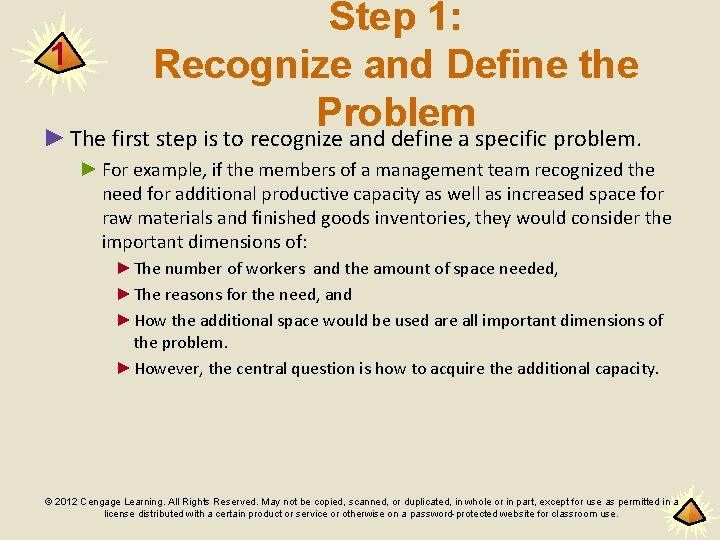 1

Step 1: Recognize and Define the Problem

► The first step is to recognize and define a specific problem.

► For example, if the members of a management team recognized the need for additional productive capacity as well as increased space for raw materials and finished goods inventories, they would consider the important dimensions of:

► The number of workers and the amount of space needed,

► The reasons for the need, and

► How the additional space would be used are all important dimensions of the problem.

► However, the central question is how to acquire the additional capacity.

© 2012 Cengage Learning. All Rights Reserved. May not be copied, scanned, or duplicated, in whole or in part, except for use as permitted in a license distributed with a certain product or service or otherwise on a password-protected website for classroom use.